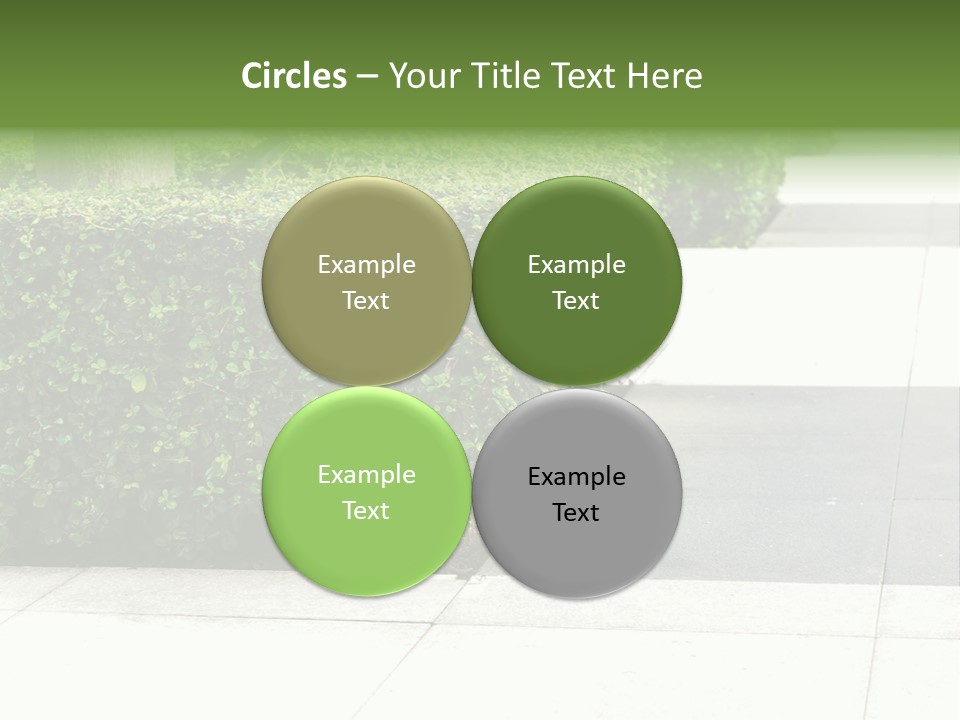 Circles – Your Title Text Here

Example Text

Example Text

Example Text

Example Text